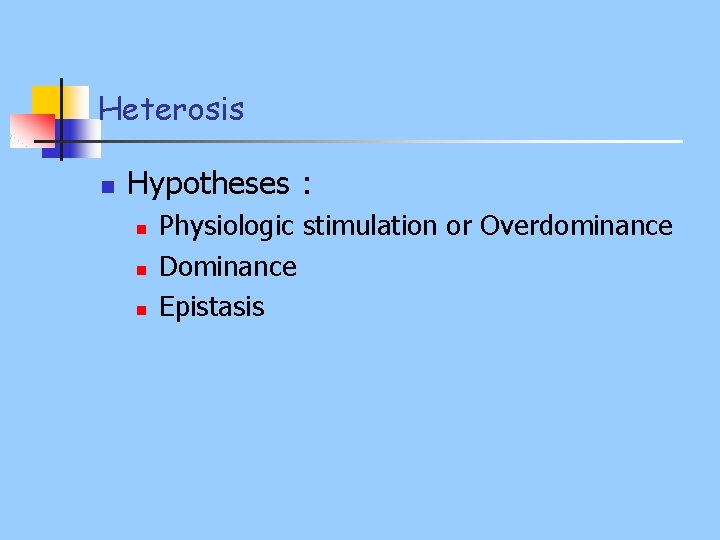 Heterosis

Hypotheses :

Physiologic stimulation or Overdominance

Dominance

Epistasis